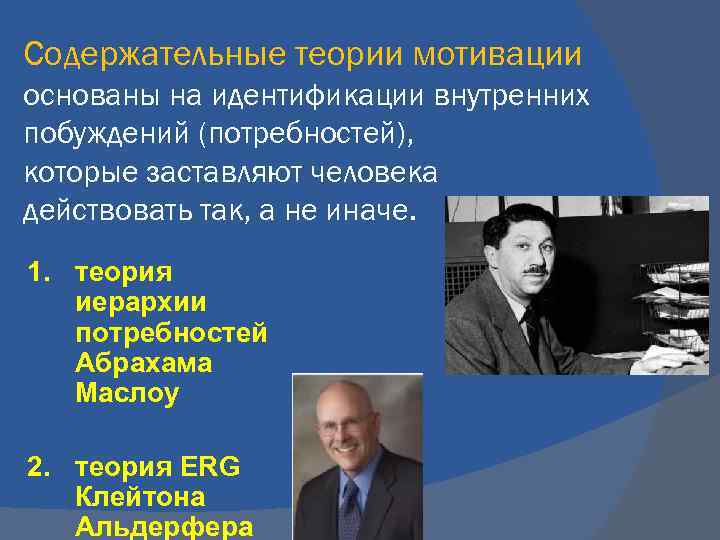 Содержательные теории мотивации основаны на идентификации внутренних побуждений (потребностей), которые заставляют человека действовать так, а не иначе.

1. теория иерархии потребностей Абрахама Маслоу

2. теория ERG Клейтона Альдерфера